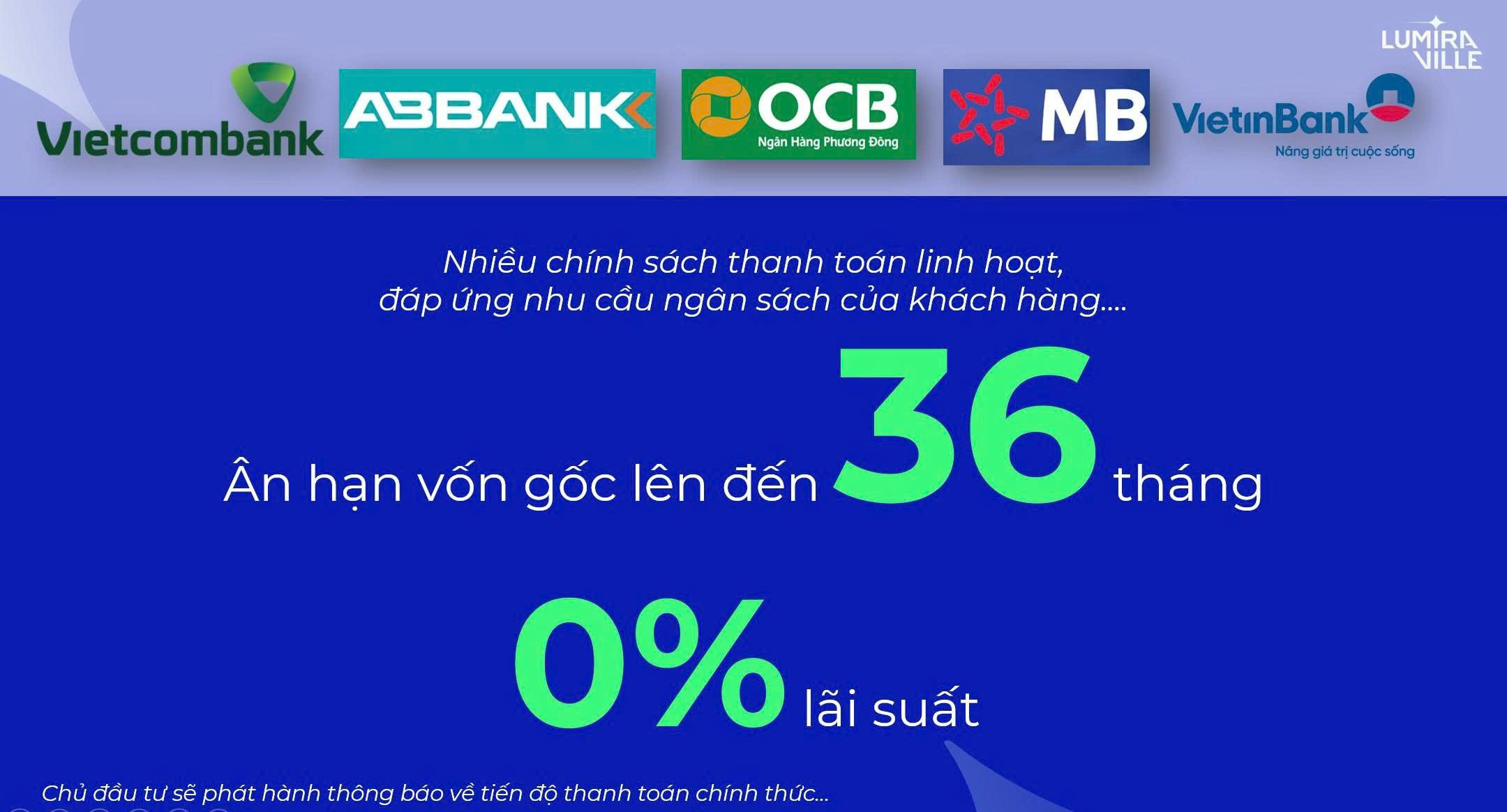 LUMIRA VILLE

Vietcombank

ABBANK

OCB
Ngân Hàng Phương Đông

MB

VietinBank
Nâng giá trị cuộc sống

Nhiều chính sách thanh toán linh hoạt, đáp ứng nhu cầu ngân sách của khách hàng....

Ân hạn vốn gốc lên đến 36 tháng

0% lãi suất

Chủ đầu tư sẽ phát hành thông báo về tiến độ thanh toán chính thức...